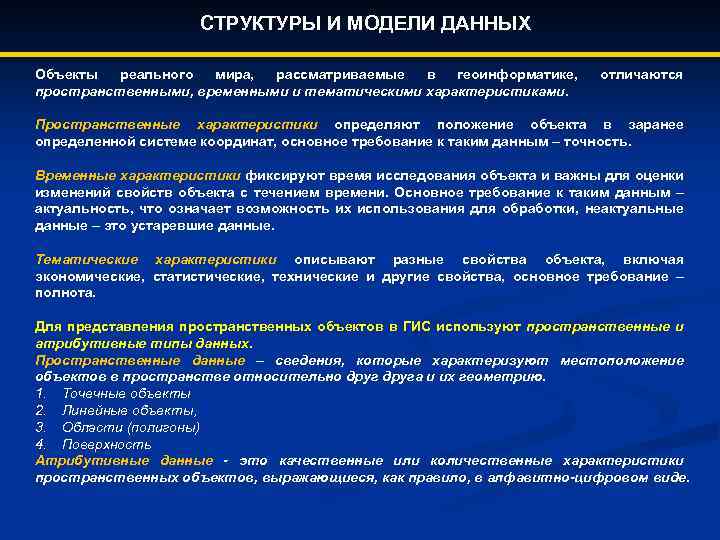 СТРУКТУРЫ И МОДЕЛИ ДАННЫХ

Объекты реального мира, рассматриваемые в геоинформатике, отличаются пространственными, временными и тематическими характеристиками.

Пространственные характеристики определяют положение объекта в заранее определенной системе координат, основное требование к таким данным – точность.

Временные характеристики фиксируют время исследования объекта и важны для оценки изменений свойств объекта с течением времени. Основное требование к таким данным – актуальность, что означает возможность их использования для обработки, неактуальные данные – это устаревшие данные.

Тематические характеристики описывают разные свойства объекта, включая экономические, статистические, технические и другие свойства, основное требование – полнота.

Для представления пространственных объектов в ГИС используют пространственные и атрибутивные типы данных.
Пространственные данные – сведения, которые характеризуют местоположение объектов в пространстве относительно друг друга и их геометрию.
1. Точечные объекты
2. Линейные объекты,
3. Области (полигоны)
4. Поверхность
Атрибутивные данные - это качественные или количественные характеристики пространственных объектов, выражающиеся, как правило, в алфавитно-цифровом виде.